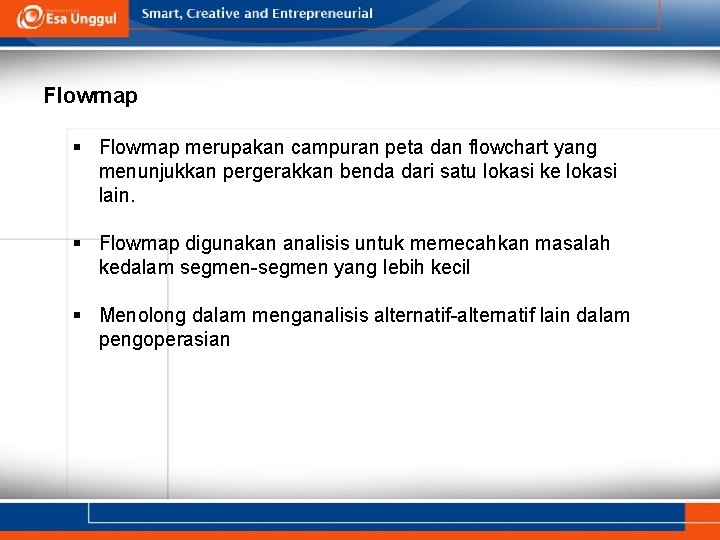 Esa Unggul

Smart, Creative and Entrepreneurial

Flowmap

▪ Flowmap merupakan campuran peta dan flowchart yang menunjukkan pergerakkan benda dari satu lokasi ke lokasi lain.

▪ Flowmap digunakan analisis untuk memecahkan masalah kedalam segmen-segmen yang lebih kecil

▪ Menolong dalam menganalisis alternatif-alternatif lain dalam pengoperasian